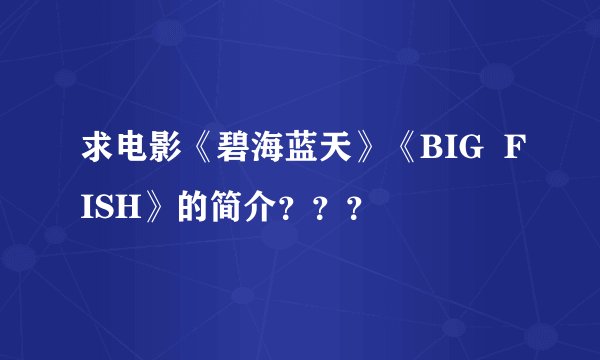 求电影《碧海蓝天》《BIG FISH》的简介？？？